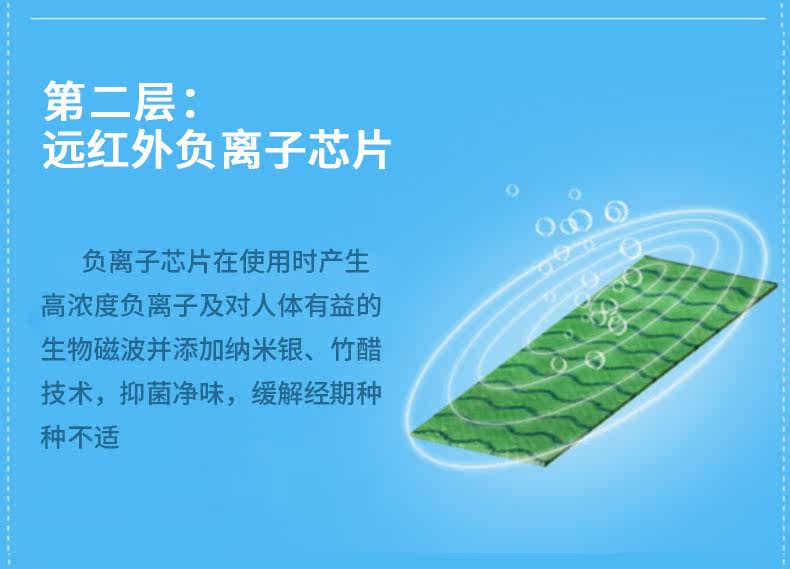 第二层：
远红外负离子芯片

负离子芯片在使用时产生高浓度负离子及对人体有益的生物磁波并添加纳米银、竹醋技术，抑菌净味，缓解经期种种不适